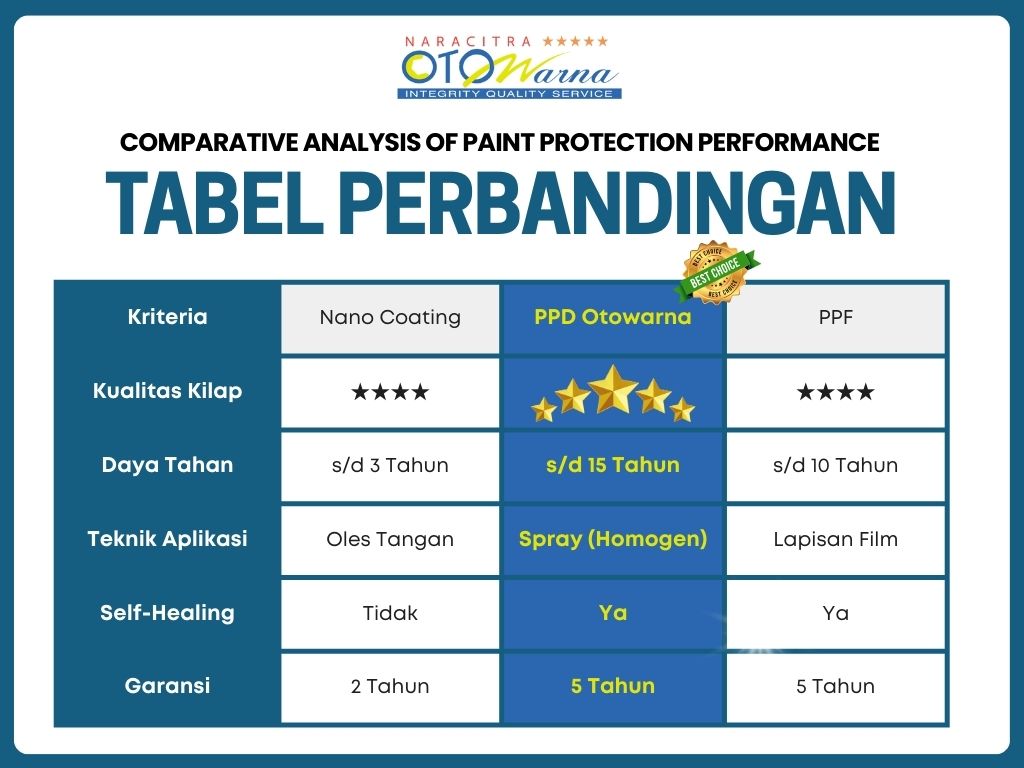 NARACITRA ★★★★★
OTOWarna
INTEGRITY QUALITY SERVICE

COMPARATIVE ANALYSIS OF PAINT PROTECTION PERFORMANCE

TABEL PERBANDINGAN

BEST CHOICE

| Kriteria | Nano Coating | PPD Otowarna | PPF |
|---|---|---|---|
| Kualitas Kilap | ★★★★ | ★★★★★ | ★★★★ |
| Daya Tahan | s/d 3 Tahun | s/d 15 Tahun | s/d 10 Tahun |
| Teknik Aplikasi | Oles Tangan | Spray (Homogen) | Lapisan Film |
| Self-Healing | Tidak | Ya | Ya |
| Garansi | 2 Tahun | 5 Tahun | 5 Tahun |